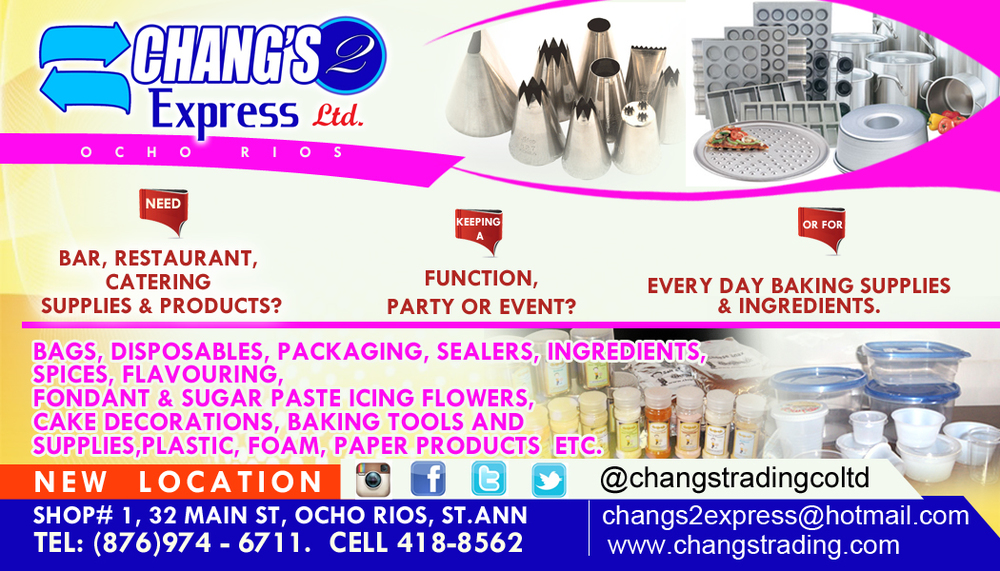 CHANG'S 2 Express Ltd.

OCHO RIOS

NEED

BAR, RESTAURANT, CATERING SUPPLIES & PRODUCTS?

KEEPING A

FUNCTION, PARTY OR EVENT?

OR FOR

EVERY DAY BAKING SUPPLIES & INGREDIENTS.

BAGS, DISPOSABLES, PACKAGING, SEALERS, INGREDIENTS, SPICES, FLAVOURING, FONDANT & SUGAR PASTE ICING FLOWERS, CAKE DECORATIONS, BAKING TOOLS AND SUPPLIES,PLASTIC, FOAM, PAPER PRODUCTS ETC.

NEW LOCATION

@changstradingcoltd

SHOP# 1, 32 MAIN ST, OCHO RIOS, ST.ANN
TEL: (876)974 - 6711. CELL 418-8562

changs2express@hotmail.com
www.changstrading.com